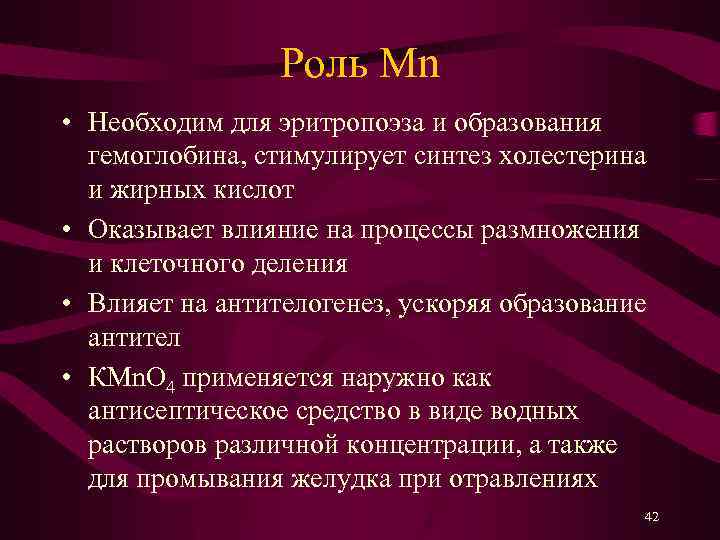 Роль Mn

• Необходим для эритропоэза и образования гемоглобина, стимулирует синтез холестерина и жирных кислот

• Оказывает влияние на процессы размножения и клеточного деления

• Влияет на антителогенез, ускоряя образование антител

• $KMnO_4$ применяется наружно как антисептическое средство в виде водных растворов различной концентрации, а также для промывания желудка при отравлениях

42